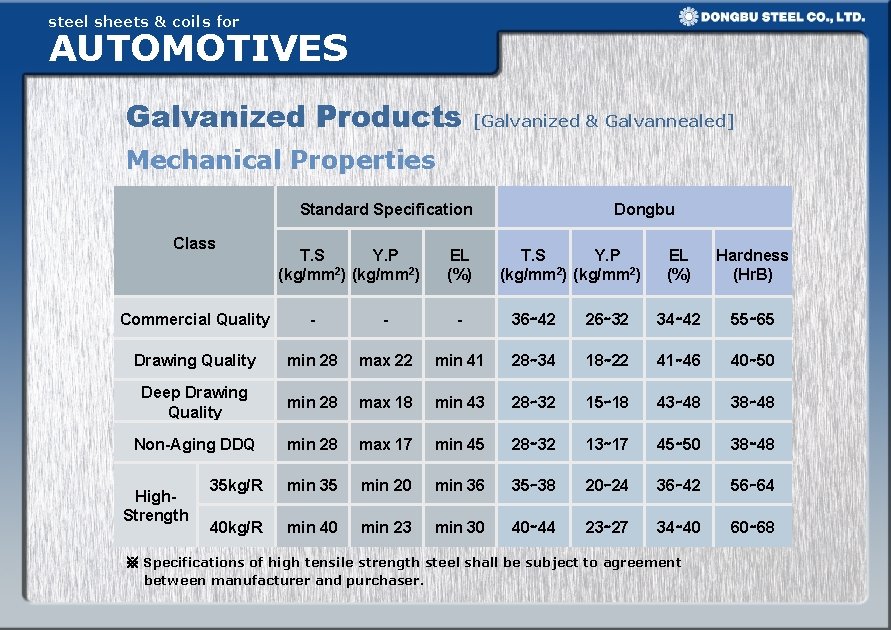 steel sheets & coils for
AUTOMOTIVES

DONGBU STEEL CO., LTD.

Galvanized Products [Galvanized & Galvannealed]

Mechanical Properties

| Class | | Standard Specification | | | Dongbu | | | |
|---|---|---|---|---|---|---|---|---|
| | | T.S (kg/mm$^2$) | Y.P (kg/mm$^2$) | EL (%) | T.S (kg/mm$^2$) | Y.P (kg/mm$^2$) | EL (%) | Hardness (HrB) |
| Commercial Quality | | - | - | - | 36~42 | 26~32 | 34~42 | 55~65 |
| Drawing Quality | | min 28 | max 22 | min 41 | 28~34 | 18~22 | 41~46 | 40~50 |
| Deep Drawing Quality | | min 28 | max 18 | min 43 | 28~32 | 15~18 | 43~48 | 38~48 |
| Non-Aging DDQ | | min 28 | max 17 | min 45 | 28~32 | 13~17 | 45~50 | 38~48 |
| High-Strength | 35kg/R | min 35 | min 20 | min 36 | 35~38 | 20~24 | 36~42 | 56~64 |
| | 40kg/R | min 40 | min 23 | min 30 | 40~44 | 23~27 | 34~40 | 60~68 |

※ Specifications of high tensile strength steel shall be subject to agreement between manufacturer and purchaser.